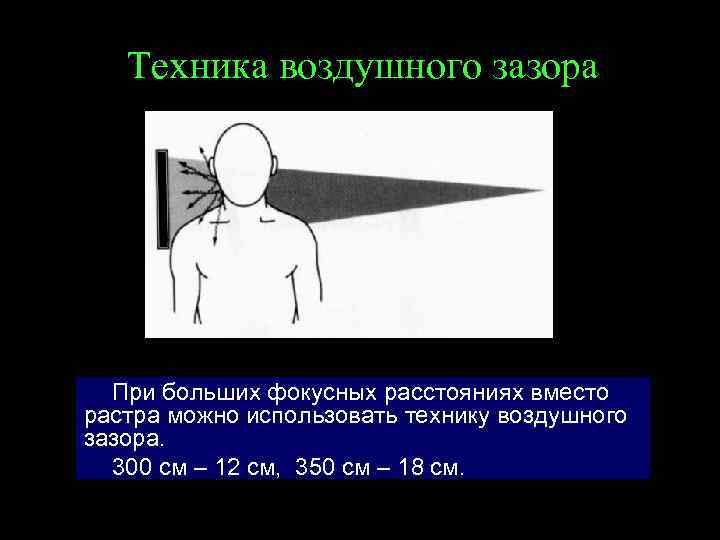 Техника воздушного зазора

При больших фокусных расстояниях вместо растра можно использовать технику воздушного зазора.

300 см – 12 см, 350 см – 18 см.